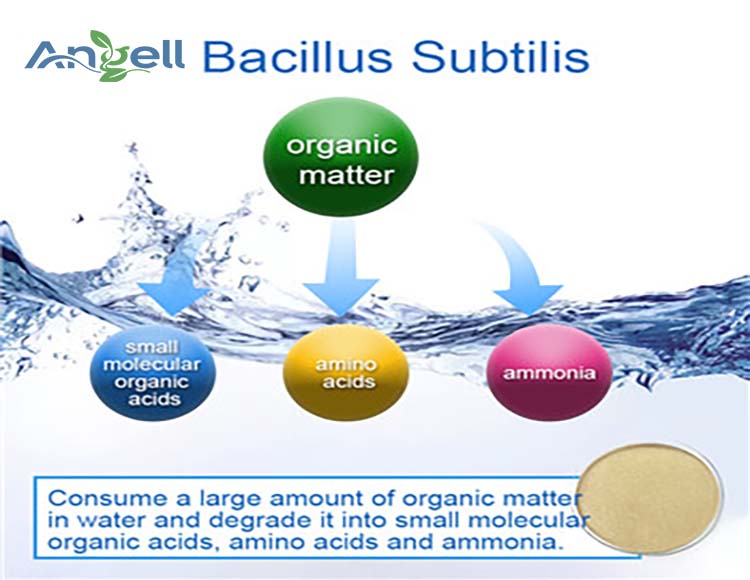 Angell Bacillus Subtilis

organic matter

small molecular organic acids

amino acids

ammonia

Consume a large amount of organic matter in water and degrade it into small molecular organic acids, amino acids and ammonia.